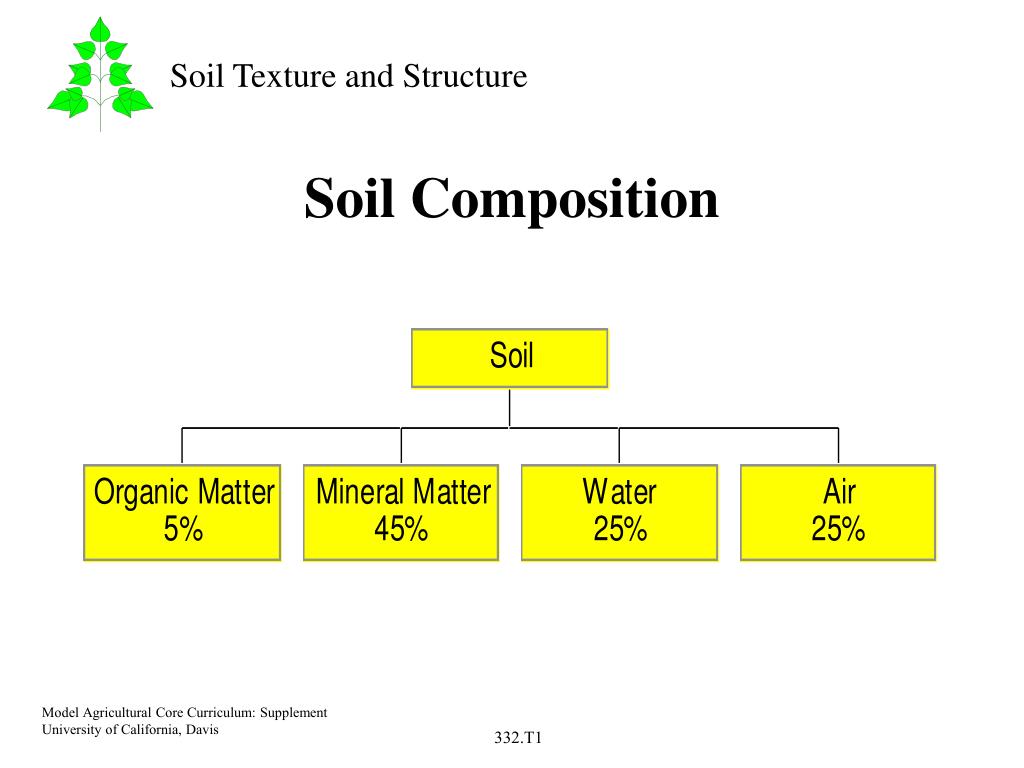 Soil Texture and Structure

Soil Composition

Soil

Organic Matter
5%

Mineral Matter
45%

Water
25%

Air
25%

Model Agricultural Core Curriculum: Supplement
University of California, Davis

332.T1